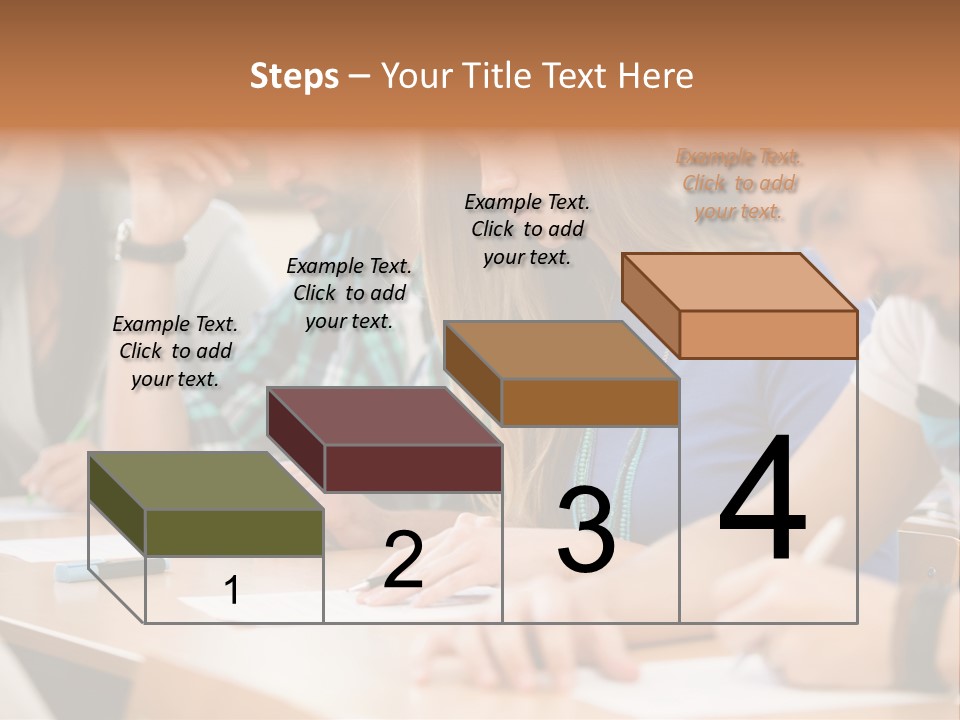 Steps – Your Title Text Here

Example Text. Click to add your text.

Example Text. Click to add your text.

Example Text. Click to add your text.

Example Text. Click to add your text.

1

2

3

4